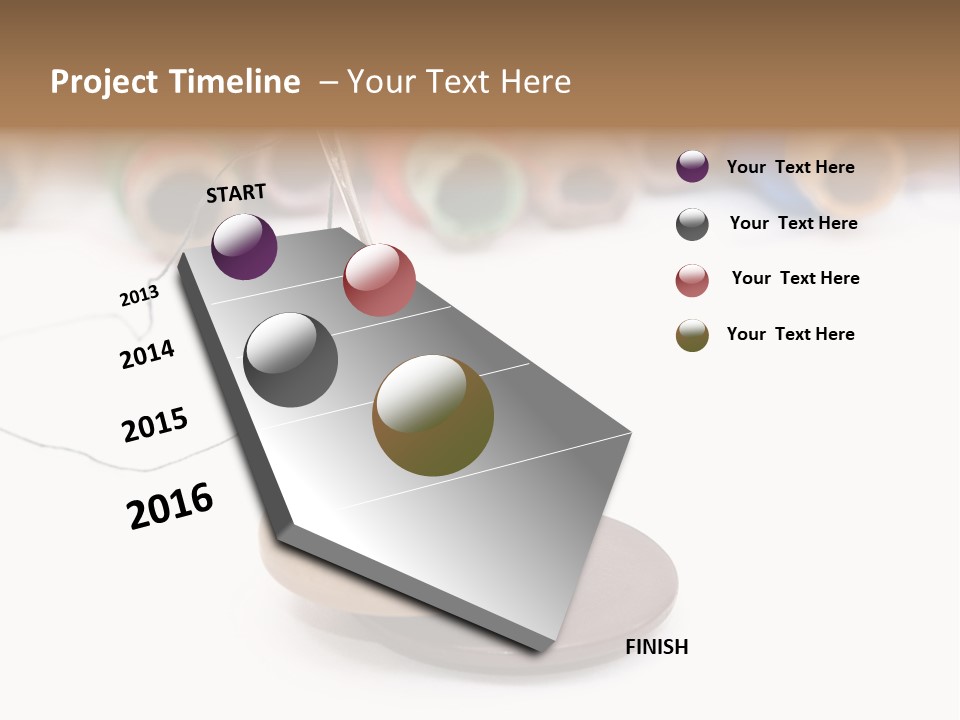 Project Timeline – Your Text Here

START

2013

2014

2015

2016

FINISH

Your Text Here

Your Text Here

Your Text Here

Your Text Here